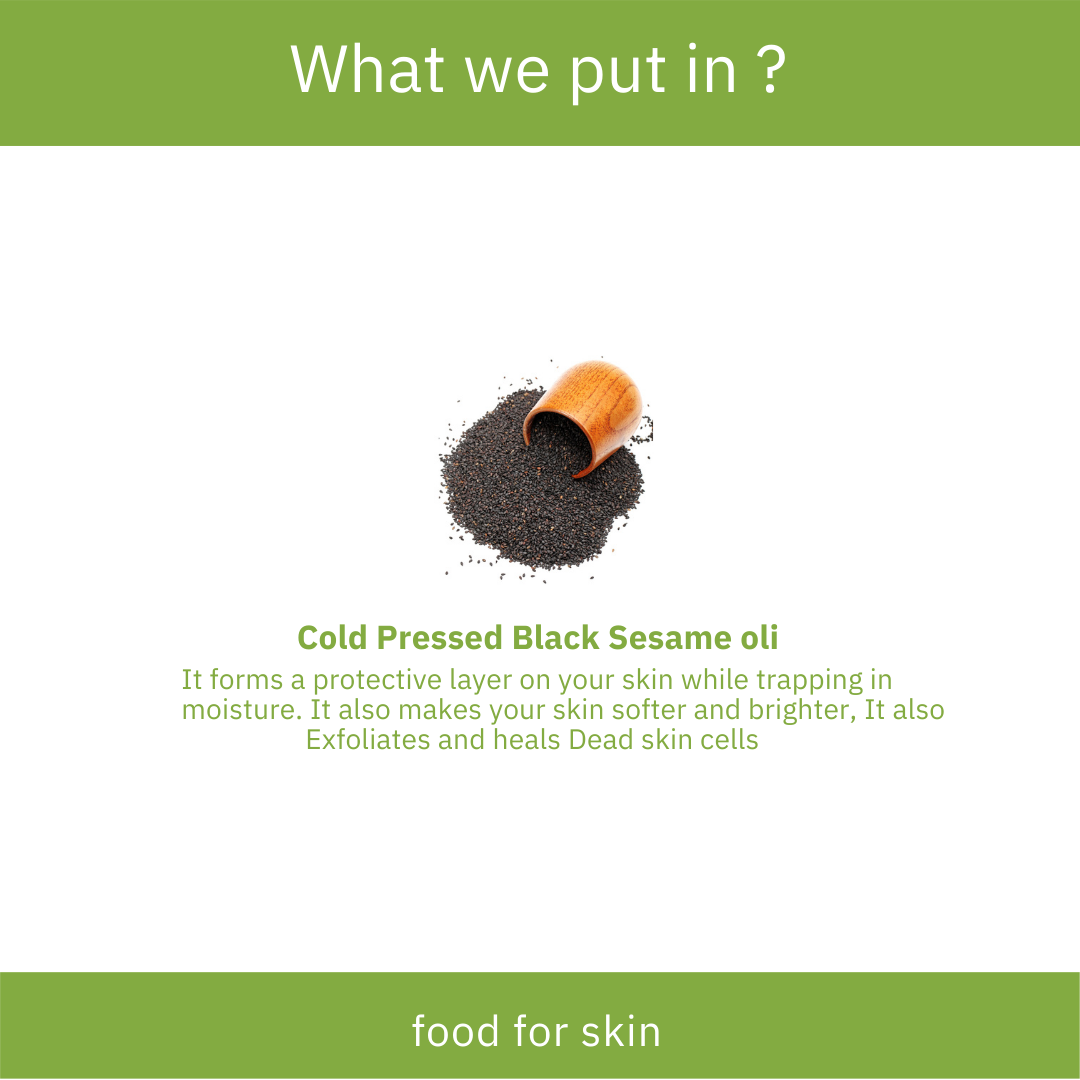 What we put in ?

Cold Pressed Black Sesame oli

It forms a protective layer on your skin while trapping in moisture. It also makes your skin softer and brighter, It also Exfoliates and heals Dead skin cells

food for skin